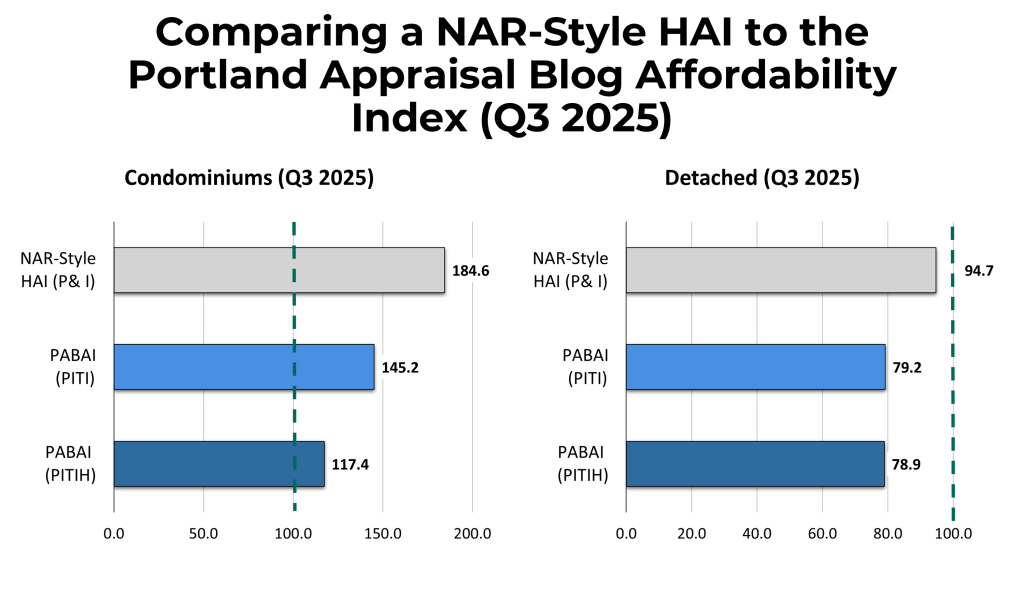 Comparing a NAR-Style HAI to the Portland Appraisal Blog Affordability Index (Q3 2025)

Condominiums (Q3 2025)

NAR-Style HAI (P& I)
184.6
PABAI (PITI)
145.2
PABAI (PITIH)
117.4

0.0 50.0 100.0 150.0 200.0

Detached (Q3 2025)

NAR-Style HAI (P& I)
94.7
PABAI (PITI)
79.2
PABAI (PITIH)
78.9

0.0 20.0 40.0 60.0 80.0 100.0